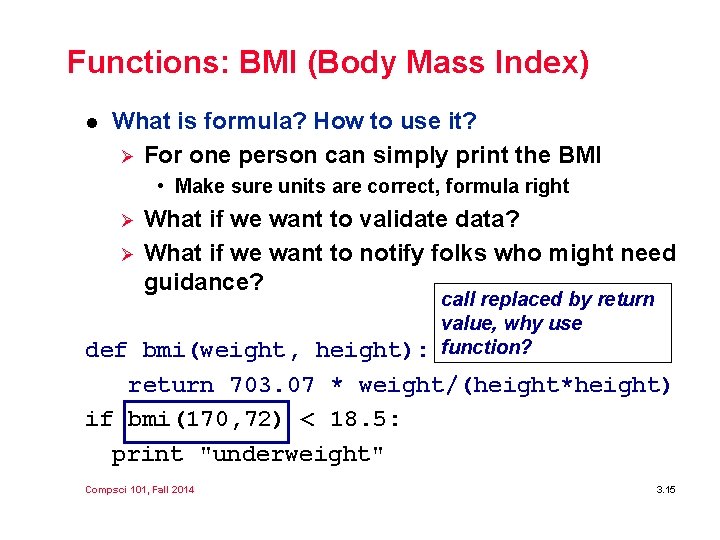 Functions: BMI (Body Mass Index)

● What is formula? How to use it?
➢ For one person can simply print the BMI
• Make sure units are correct, formula right
➢ What if we want to validate data?
➢ What if we want to notify folks who might need guidance?

call replaced by return value, why use function?

def bmi(weight, height):
    return 703.07 * weight/(height*height)
if bmi(170,72) < 18.5:
    print "underweight"

Compsci 101, Fall 2014

3.15